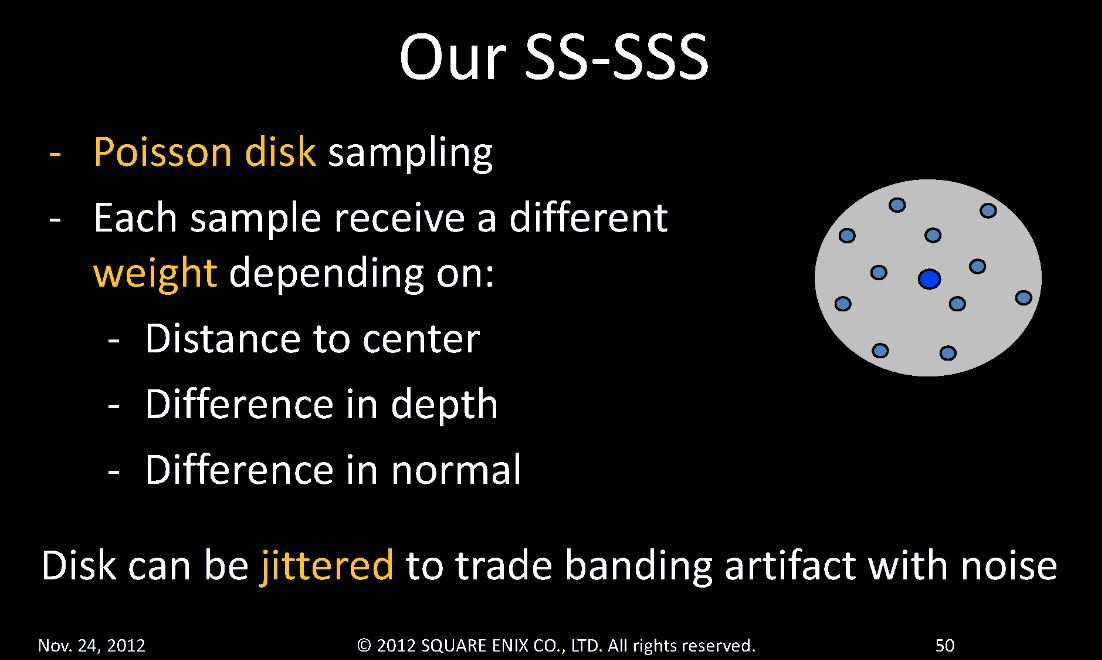 Our SS-SSS

- Poisson disk sampling
- Each sample receive a different weight depending on:
  - Distance to center
  - Difference in depth
  - Difference in normal

Disk can be jittered to trade banding artifact with noise

Nov. 24, 2012 © 2012 SQUARE ENIX CO., LTD. All rights reserved. 50